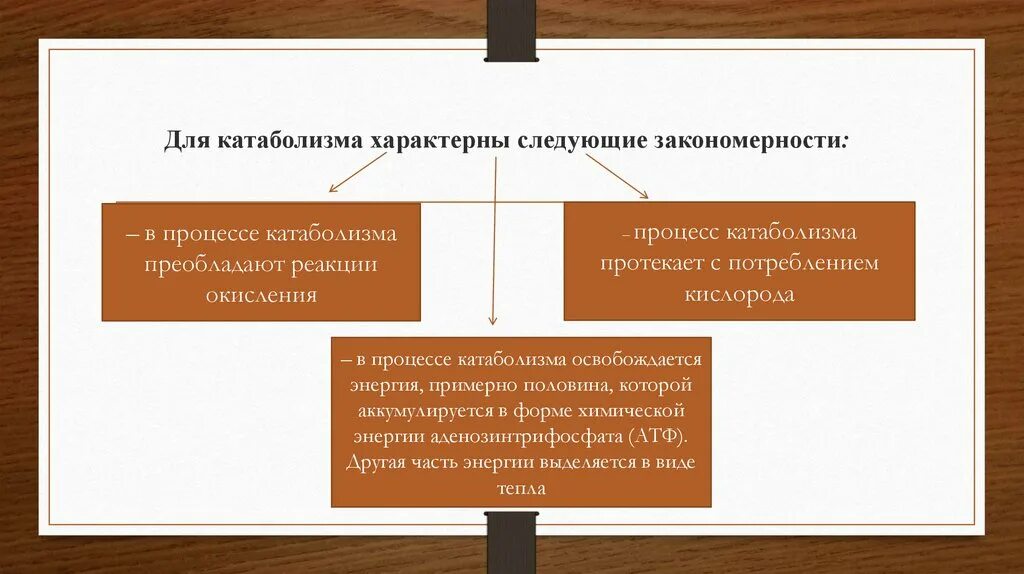 Для катаболизма характерны следующие закономерности:

– в процессе катаболизма преобладают реакции окисления

– процесс катаболизма протекает с потреблением кислорода

– в процессе катаболизма освобождается энергия, примерно половина, которой аккумулируется в форме химической энергии аденозинтрифосфата (АТФ). Другая часть энергии выделяется в виде тепла